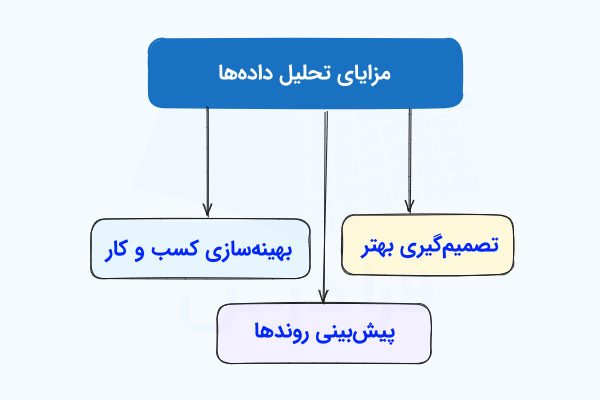 مزایای تحلیل داده‌ها

تصمیم‌گیری بهتر

بهینه‌سازی کسب و کار

پیش‌بینی روندها